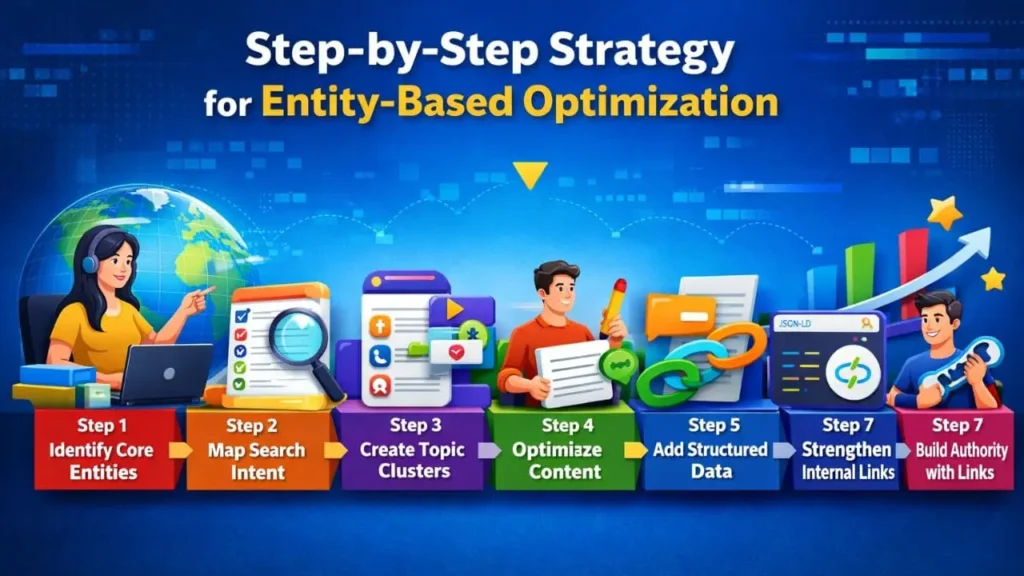 Step-by-Step Strategy for Entity-Based Optimization

JSON-LD

Step 1
Identify Core Entities

Step 2
Map Search Intent

Step 3
Create Topic Clusters

Step 4
Optimiaze Content

Step 5
Add Structured Data

Step 7
Strengthen Internal Links

Step 7
Build Authority with Links